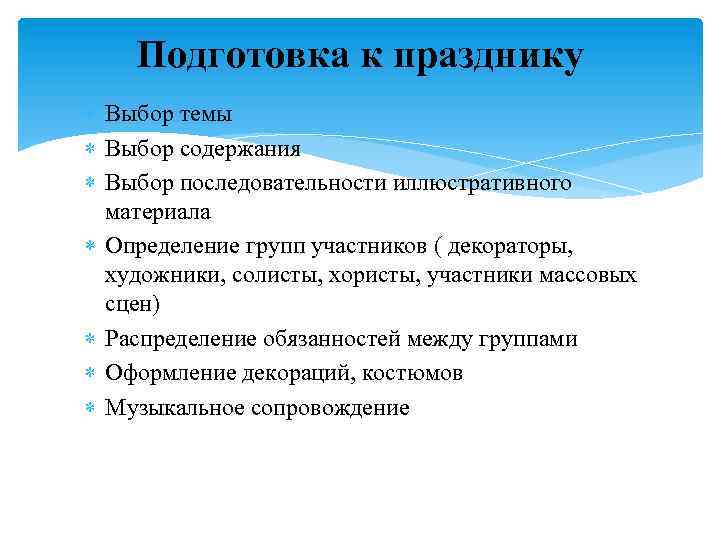 Подготовка к празднику

Выбор темы
Выбор содержания
Выбор последовательности иллюстративного материала
Определение групп участников ( декораторы, художники, солисты, хористы, участники массовых сцен)
Распределение обязанностей между группами
Оформление декораций, костюмов
Музыкальное сопровождение